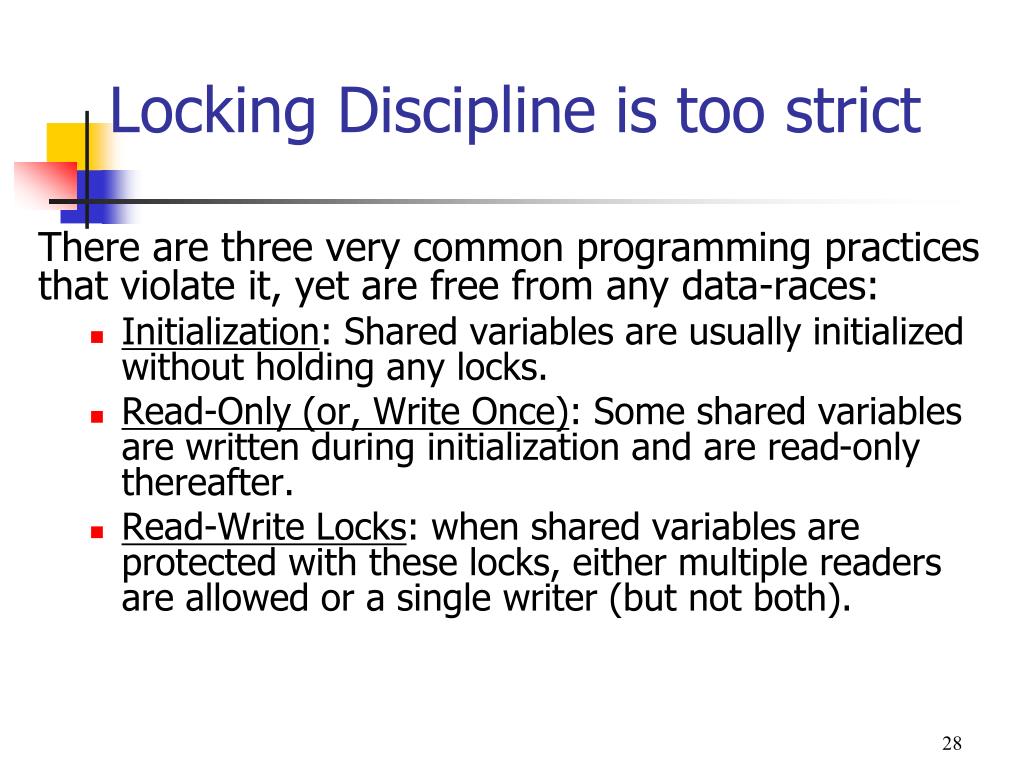 Locking Discipline is too strict

There are three very common programming practices that violate it, yet are free from any data-races:

- Initialization: Shared variables are usually initialized without holding any locks.
- Read-Only (or, Write Once): Some shared variables are written during initialization and are read-only thereafter.
- Read-Write Locks: when shared variables are protected with these locks, either multiple readers are allowed or a single writer (but not both).

28